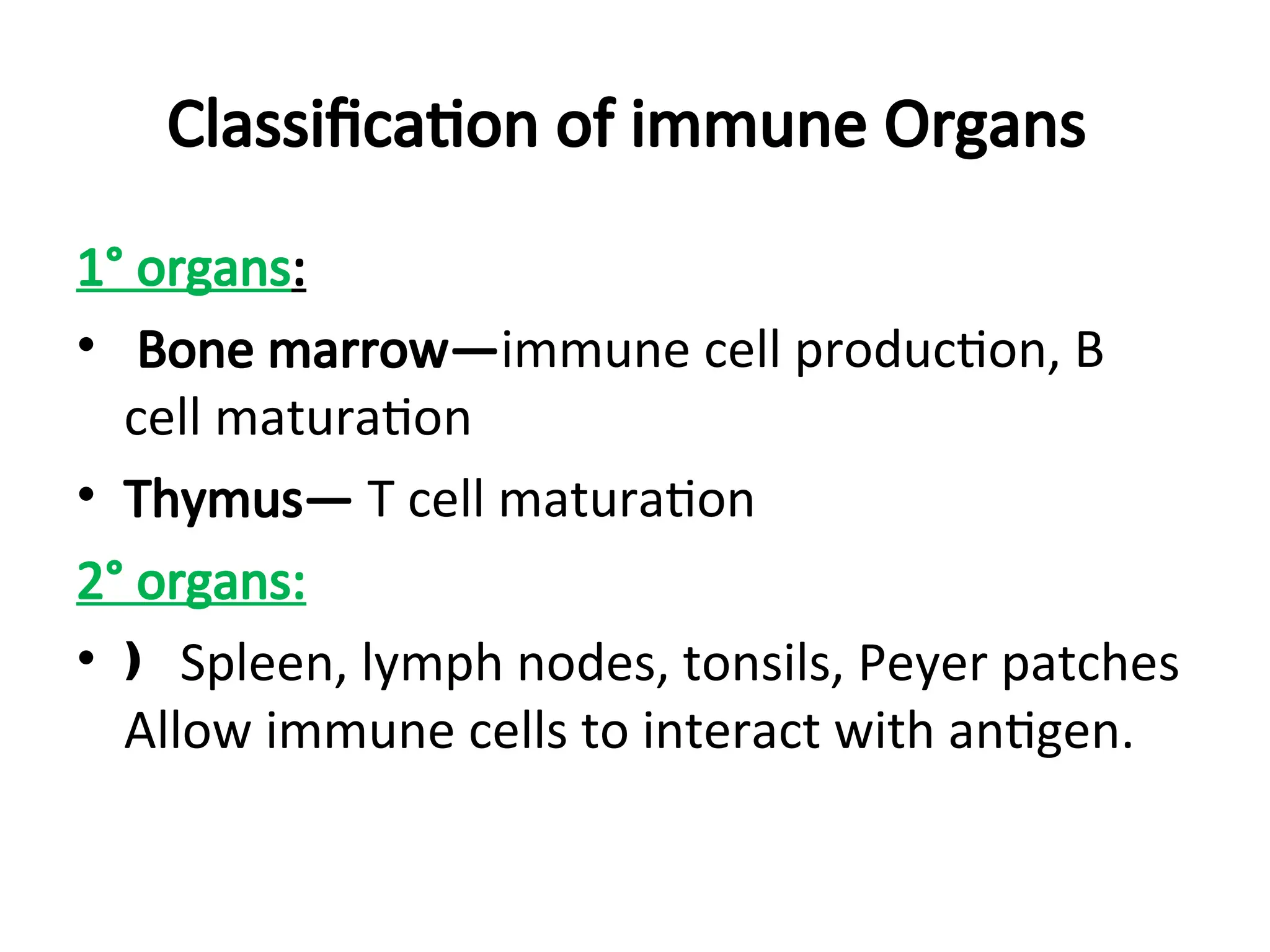 Classification of immune Organs

1° organs:

• Bone marrow—immune cell production, B cell maturation

• Thymus— T cell maturation

2° organs:

• ) Spleen, lymph nodes, tonsils, Peyer patches Allow immune cells to interact with antigen.